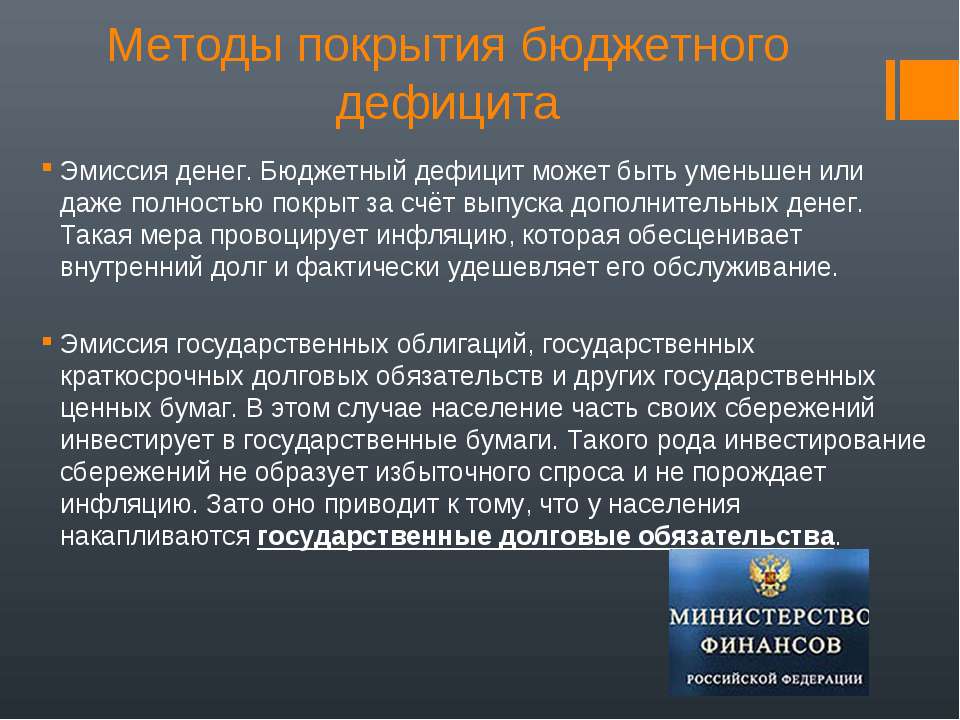 Методы покрытия бюджетного дефицита

Эмиссия денег. Бюджетный дефицит может быть уменьшен или даже полностью покрыт за счёт выпуска дополнительных денег. Такая мера провоцирует инфляцию, которая обесценивает внутренний долг и фактически удешевляет его обслуживание.

Эмиссия государственных облигаций, государственных краткосрочных долговых обязательств и других государственных ценных бумаг. В этом случае население часть своих сбережений инвестирует в государственные бумаги. Такого рода инвестирование сбережений не образует избыточного спроса и не порождает инфляцию. Зато оно приводит к тому, что у населения накапливаются государственные долговые обязательства.

МИНИСТЕРСТВО ФИНАНСОВ
РОССИЙСКОЙ ФЕДЕРАЦИИ